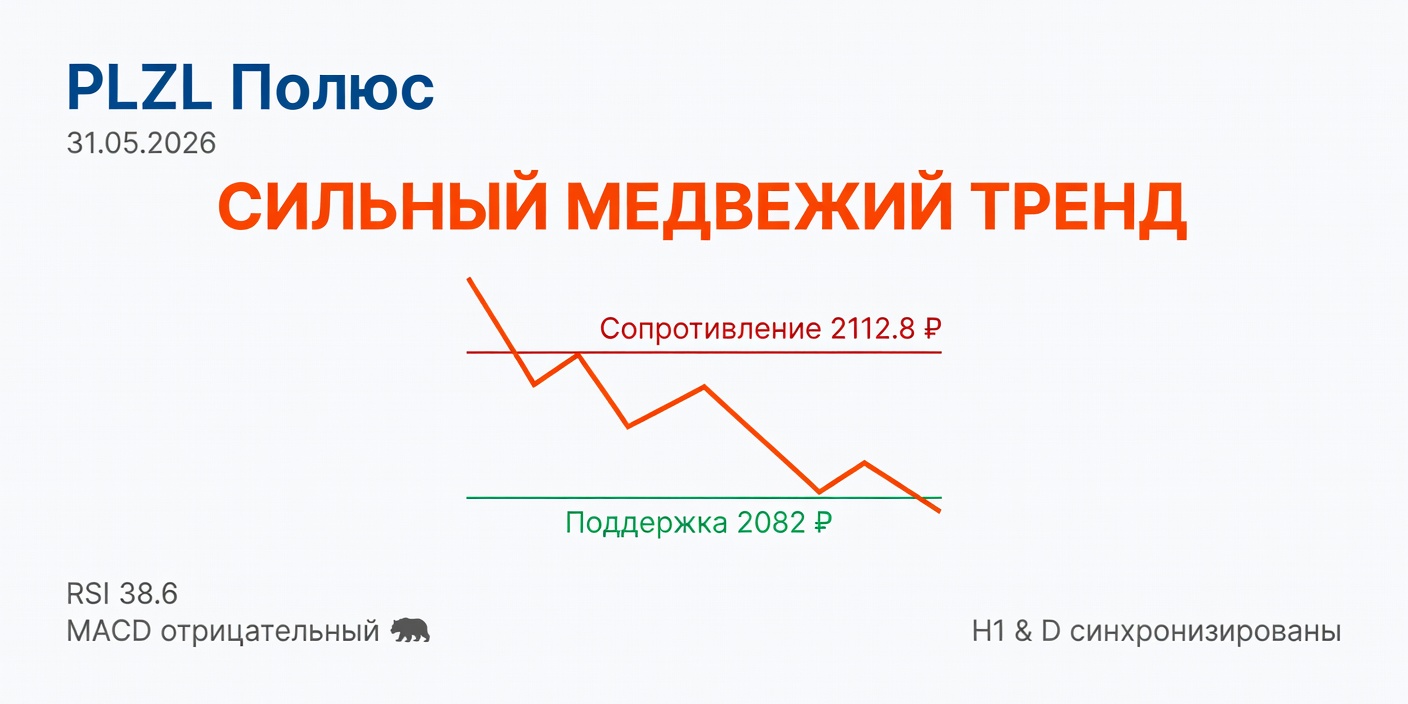 PLZL Полюс
31.05.2026

СИЛЬНЫЙ МЕДВЕЖИЙ ТРЕНД

Сопротивление 2112.8 ₽

Поддержка 2082 ₽

RSI 38.6
MACD отрицательный 🐻

H1 & D синхронизированы